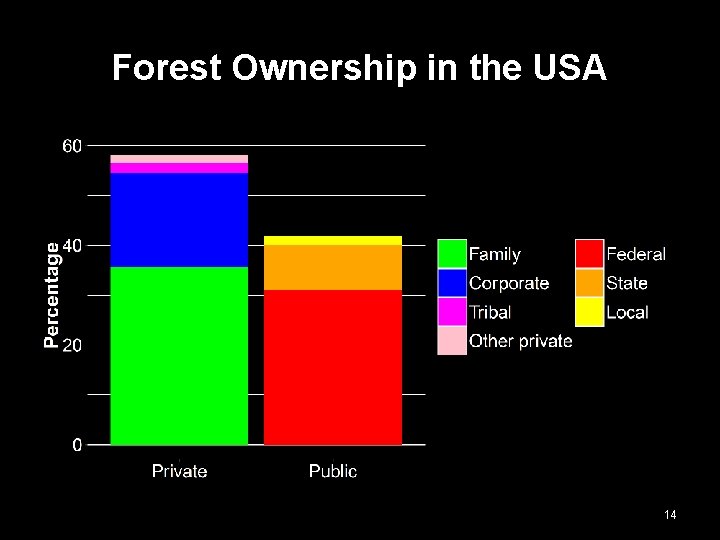 Forest Ownership in the USA

Percentage

60
40
20
0

Private
Public

Family
Corporate
Tribal
Other private
Federal
State
Local

14